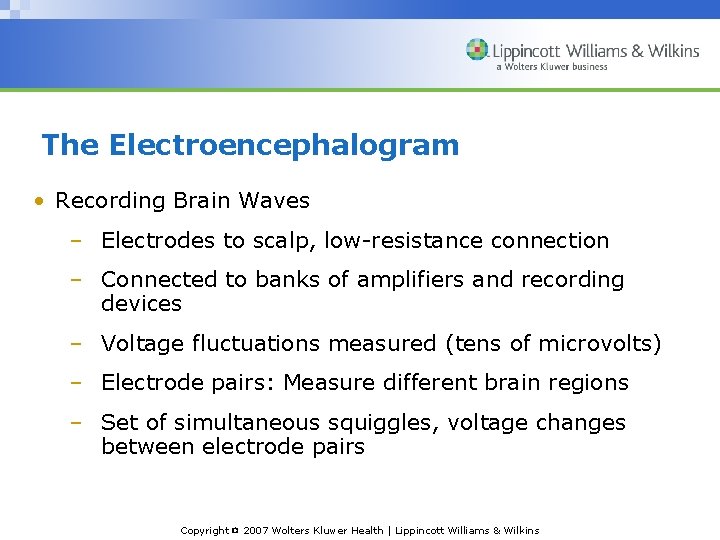 Lippincott Williams & Wilkins
a Wolters Kluwer business

The Electroencephalogram

• Recording Brain Waves

– Electrodes to scalp, low-resistance connection

– Connected to banks of amplifiers and recording devices

– Voltage fluctuations measured (tens of microvolts)

– Electrode pairs: Measure different brain regions

– Set of simultaneous squiggles, voltage changes between electrode pairs

Copyright © 2007 Wolters Kluwer Health | Lippincott Williams & Wilkins